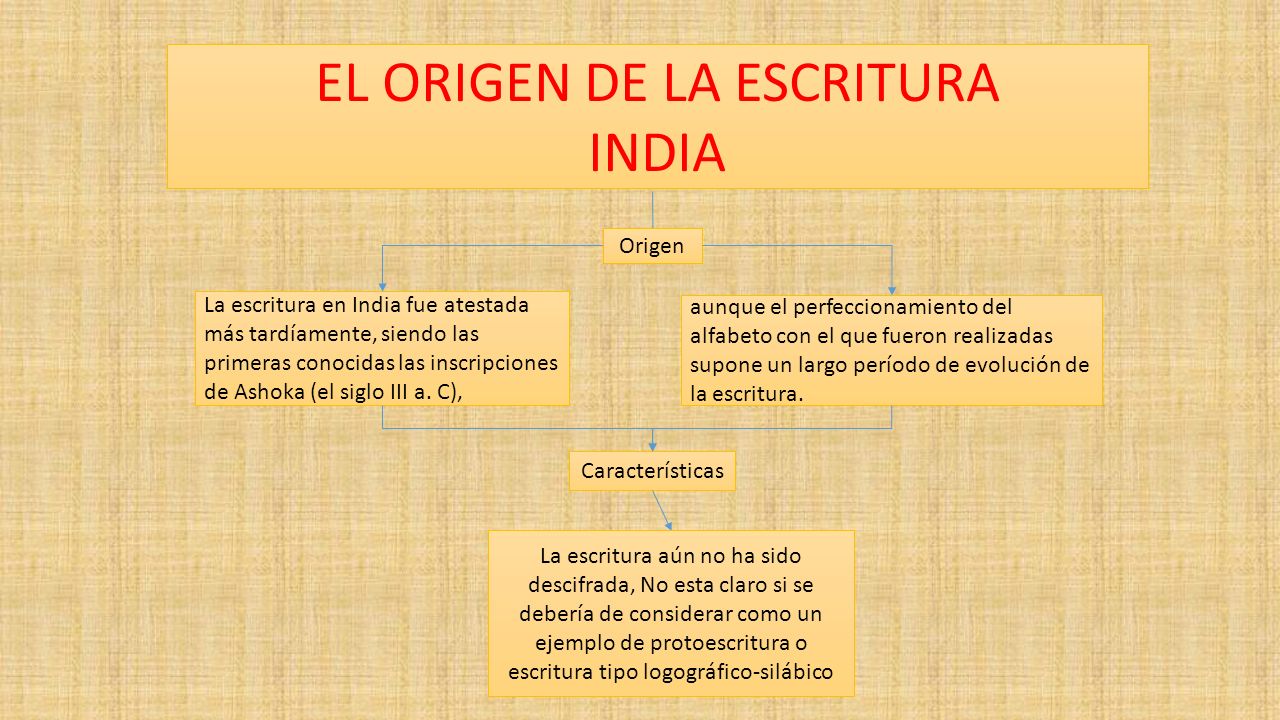 EL ORIGEN DE LA ESCRITURA
INDIA

Origen

La escritura en India fue atestada más tardíamente, siendo las primeras conocidas las inscripciones de Ashoka (el siglo III a. C),

aunque el perfeccionamiento del alfabeto con el que fueron realizadas supone un largo período de evolución de la escritura.

Características

La escritura aún no ha sido descifrada, No esta claro si se debería de considerar como un ejemplo de protoescritura o escritura tipo logográfico-silábico